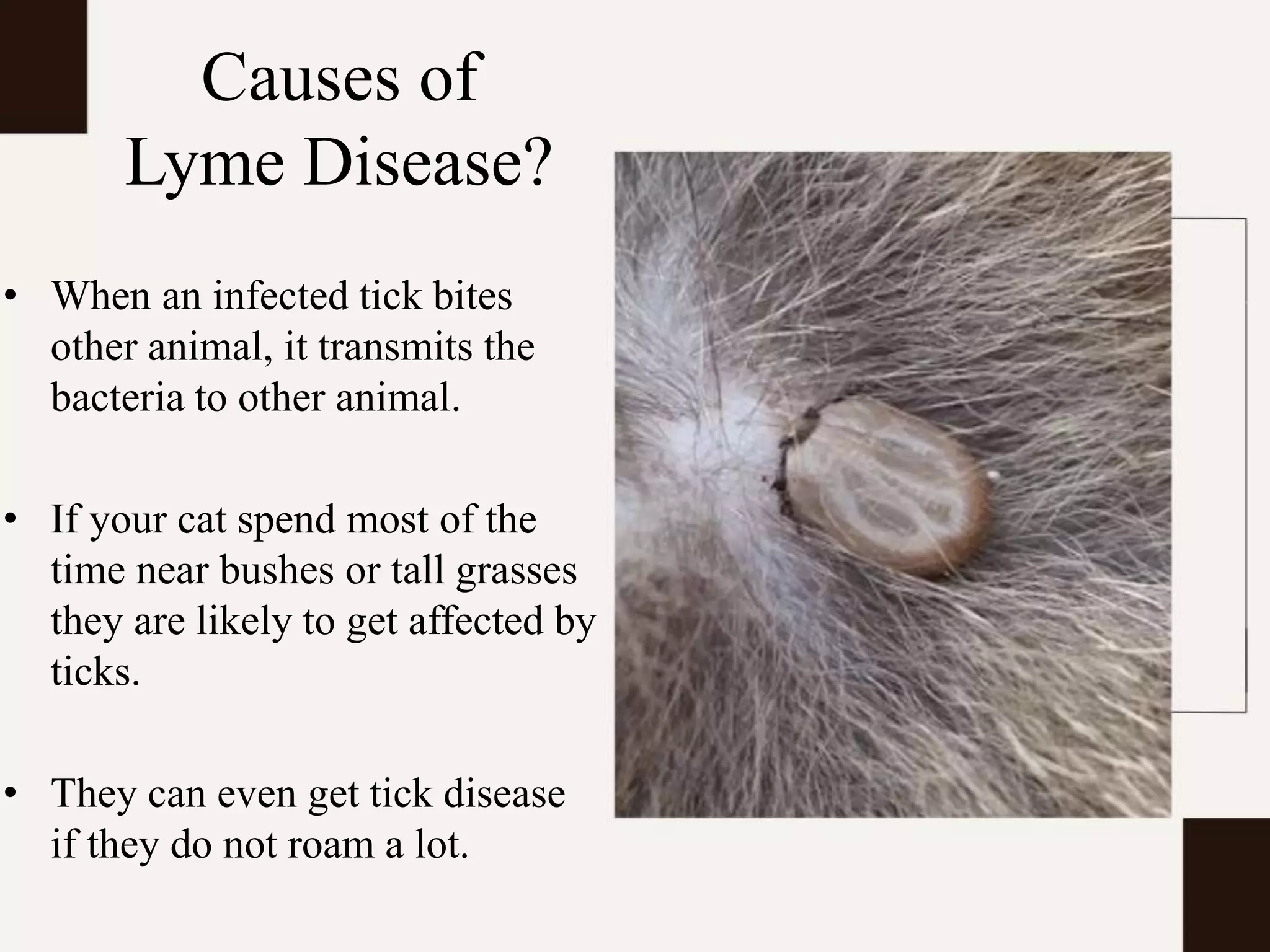 Causes of Lyme Disease?

• When an infected tick bites other animal, it transmits the bacteria to other animal.

• If your cat spend most of the time near bushes or tall grasses they are likely to get affected by ticks.

• They can even get tick disease if they do not roam a lot.